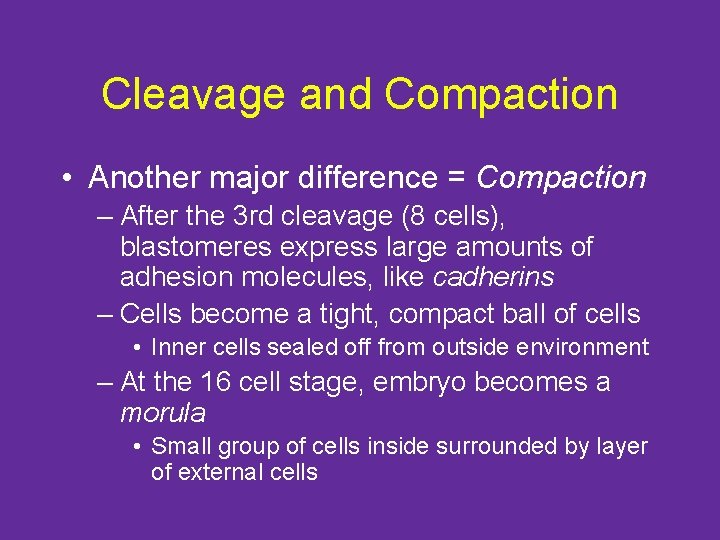 Cleavage and Compaction

• Another major difference = Compaction
– After the 3rd cleavage (8 cells), blastomeres express large amounts of adhesion molecules, like cadherins
– Cells become a tight, compact ball of cells
• Inner cells sealed off from outside environment
– At the 16 cell stage, embryo becomes a morula
• Small group of cells inside surrounded by layer of external cells